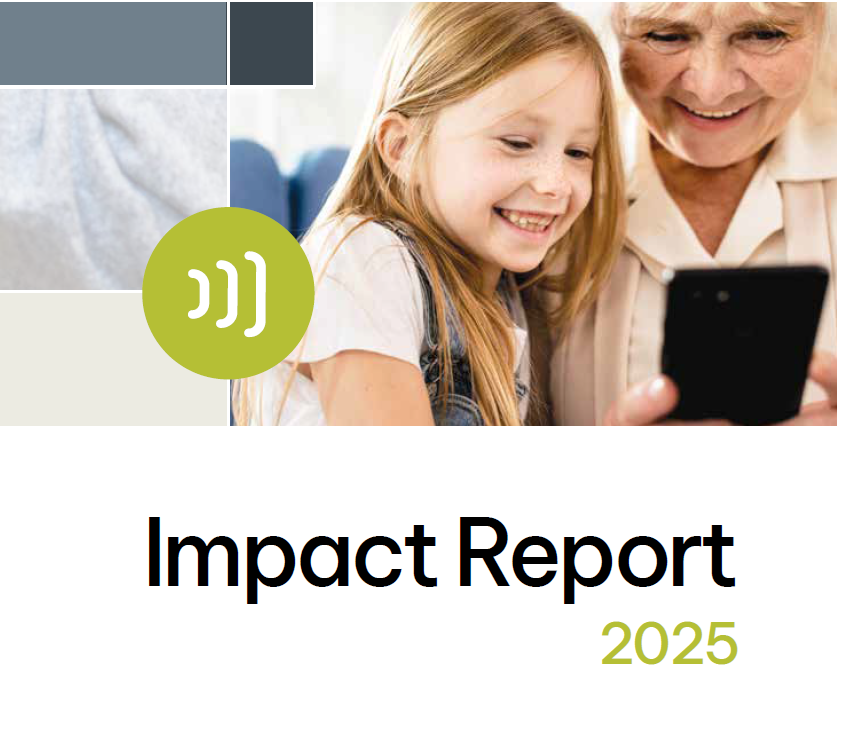 Impact Report
2025